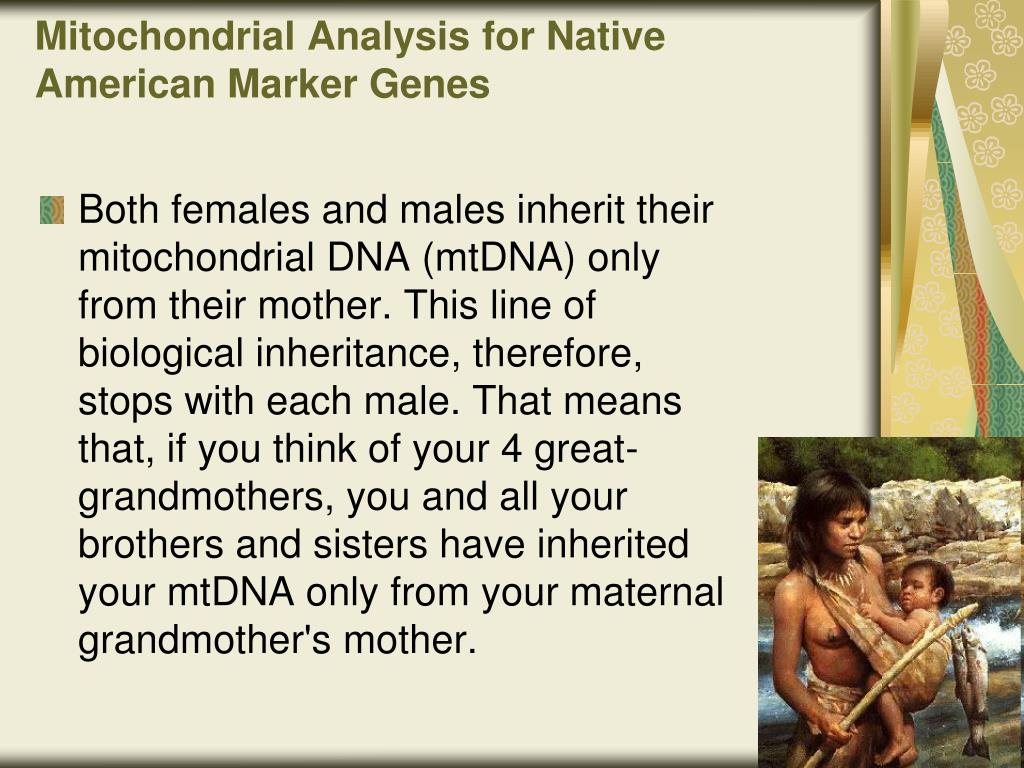 Mitochondrial Analysis for Native American Marker Genes

Both females and males inherit their mitochondrial DNA (mtDNA) only from their mother. This line of biological inheritance, therefore, stops with each male. That means that, if you think of your 4 great-grandmothers, you and all your brothers and sisters have inherited your mtDNA only from your maternal grandmother's mother.